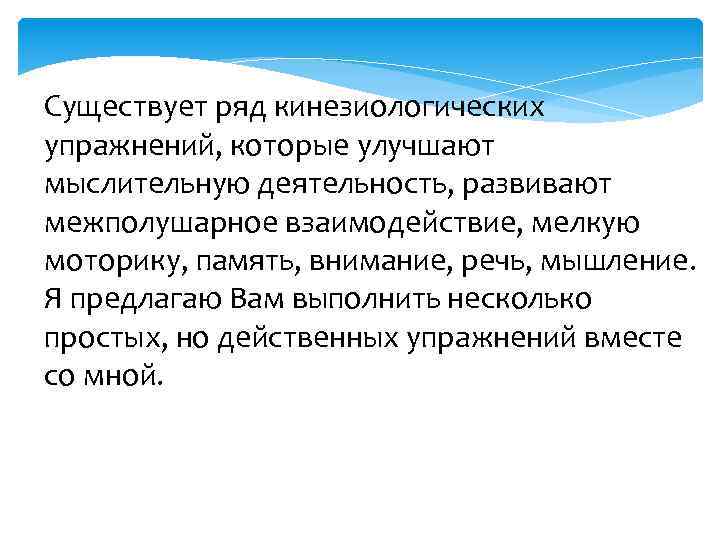 Существует ряд кинезиологических упражнений, которые улучшают мыслительную деятельность, развивают межполушарное взаимодействие, мелкую моторику, память, внимание, речь, мышление. Я предлагаю Вам выполнить несколько простых, но действенных упражнений вместе со мной.